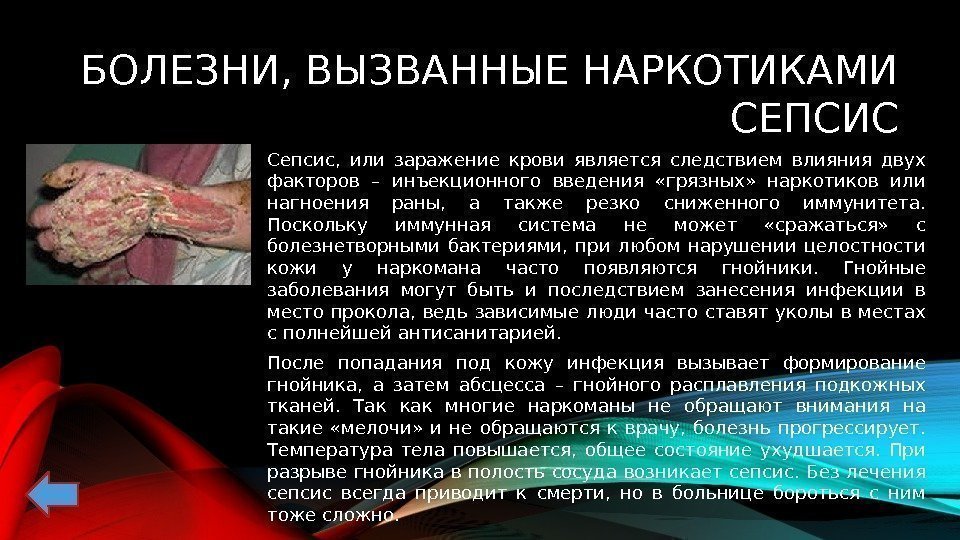 БОЛЕЗНИ, ВЫЗВАННЫЕ НАРКОТИКАМИ
СЕПСИС

Сепсис, или заражение крови является следствием влияния двух факторов – инъекционного введения «грязных» наркотиков или нагноения раны, а также резко сниженного иммунитета. Поскольку иммунная система не может «сражаться» с болезнетворными бактериями, при любом нарушении целостности кожи у наркомана часто появляются гнойники. Гнойные заболевания могут быть и последствием занесения инфекции в место прокола, ведь зависимые люди часто ставят уколы в местах с полнейшей антисанитарией.

После попадания под кожу инфекция вызывает формирование гнойника, а затем абсцесса – гнойного расплавления подкожных тканей. Так как многие наркоманы не обращают внимания на такие «мелочи» и не обращаются к врачу, болезнь прогрессирует. Температура тела повышается, общее состояние ухудшается. При разрыве гнойника в полость сосуда возникает сепсис. Без лечения сепсис всегда приводит к смерти, но в больнице бороться с ним тоже сложно.